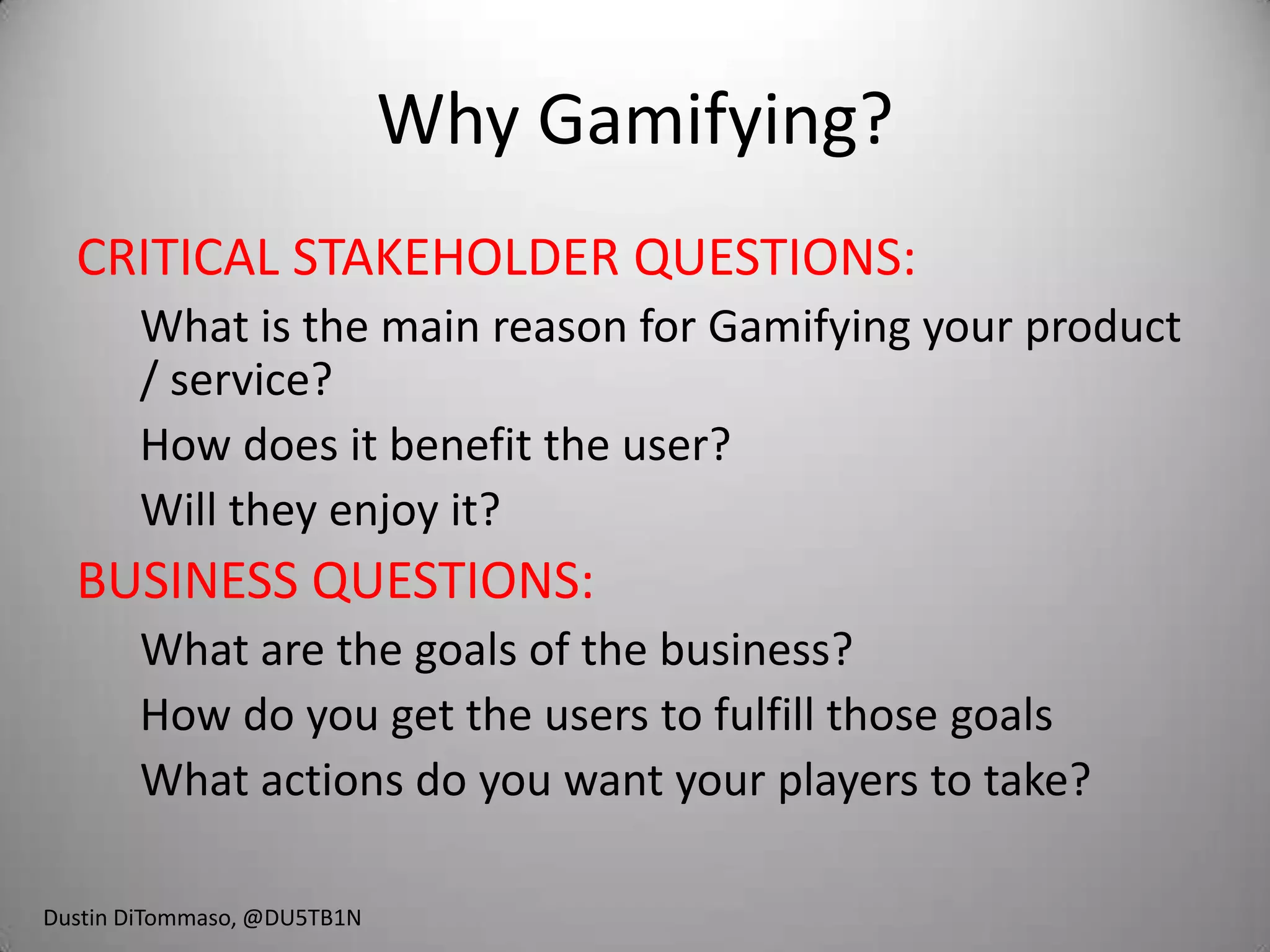 Why Gamifying?

CRITICAL STAKEHOLDER QUESTIONS:

What is the main reason for Gamifying your product / service?

How does it benefit the user?

Will they enjoy it?

BUSINESS QUESTIONS:

What are the goals of the business?

How do you get the users to fulfill those goals

What actions do you want your players to take?

Dustin DiTommaso, @DU5TB1N